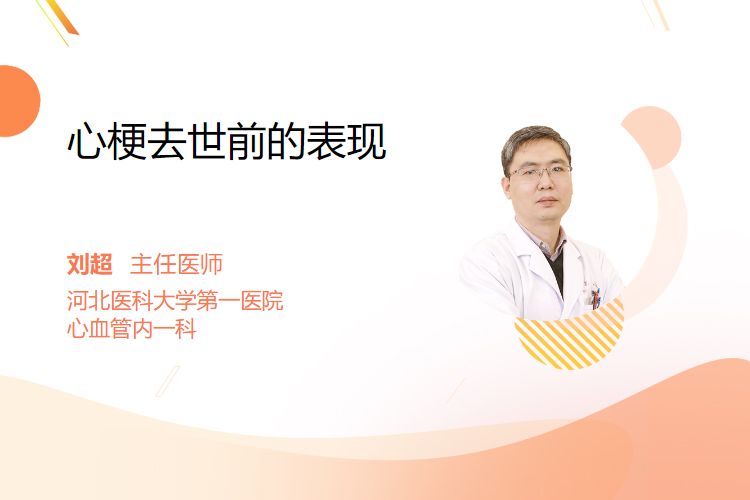 心梗去世前的表现

刘超 主任医师

河北医科大学第一医院
心血管内一科